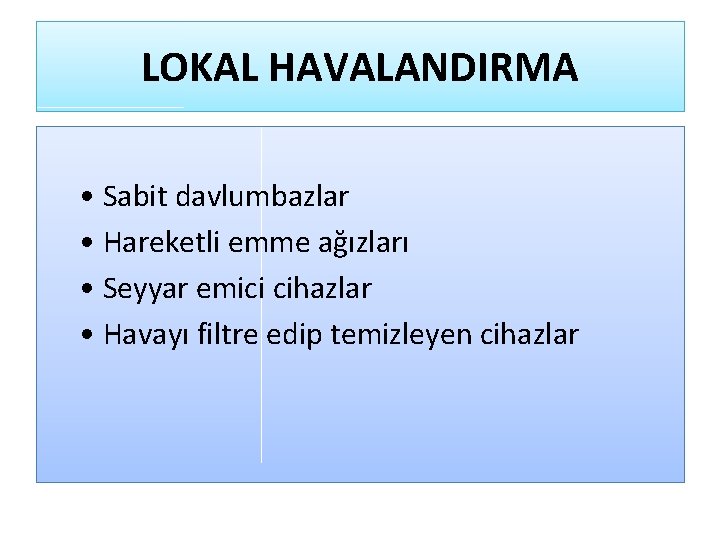 LOKAL HAVALANDIRMA

• Sabit davlumbazlar
• Hareketli emme ağızları
• Seyyar emici cihazlar
• Havayı filtre edip temizleyen cihazlar